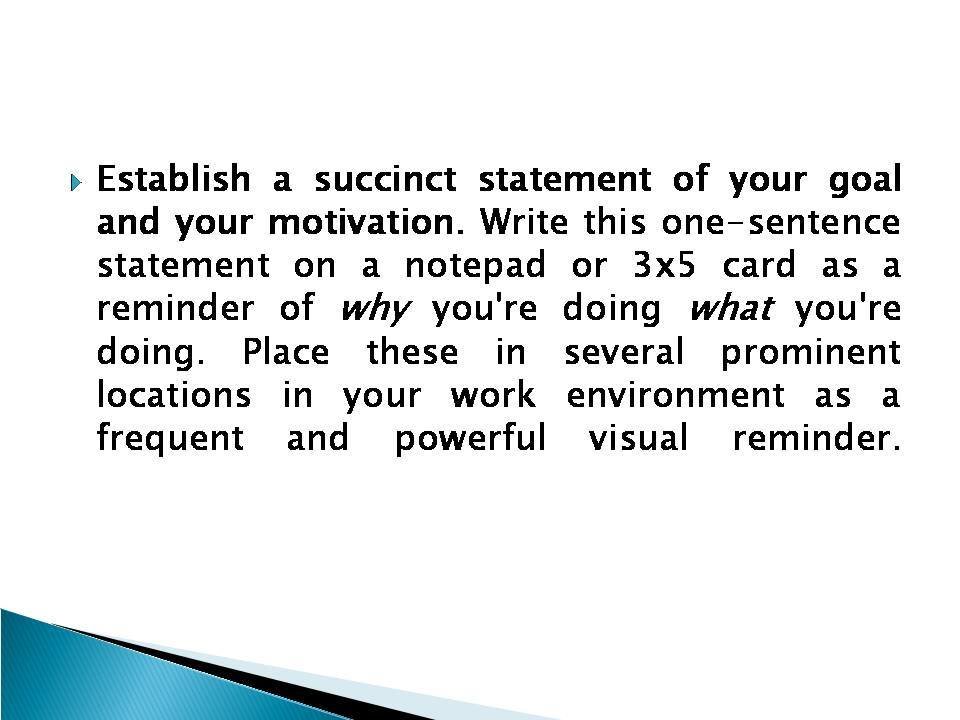 Establish a succinct statement of your goal and your motivation. Write this one-sentence statement on a notepad or 3x5 card as a reminder of why you're doing what you're doing. Place these in several prominent locations in your work environment as a frequent and powerful visual reminder.